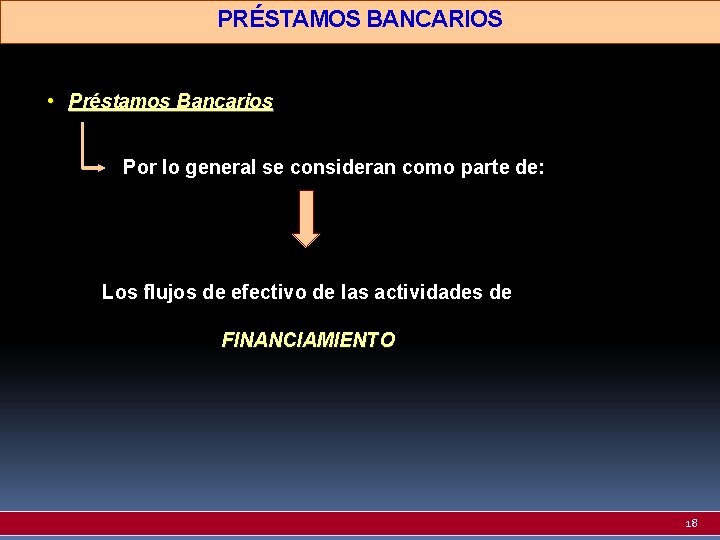 PRÉSTAMOS BANCARIOS

• Préstamos Bancarios

Por lo general se consideran como parte de:

Los flujos de efectivo de las actividades de

FINANCIAMIENTO

18